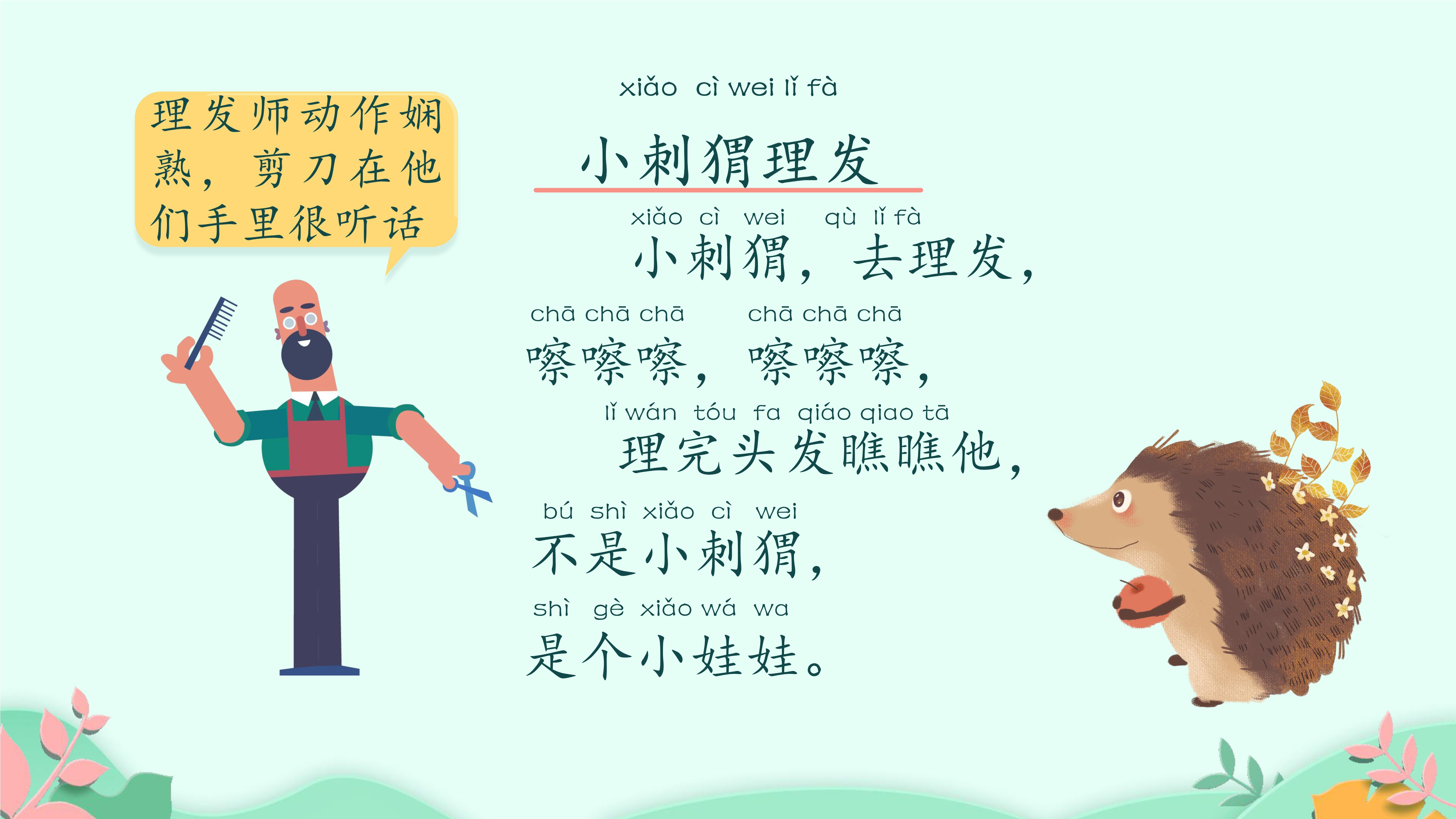 理发师动作娴熟，剪刀在他们手里很听话

xiǎo cì wei lǐ fà
小刺猬理发

xiǎo cì wei qù lǐ fà
小刺猬，去理发，

chā chā chā chā chā chā
嚓嚓嚓，嚓嚓嚓，

lǐ wán tóu fa qiáo qiao tā
理完头发瞧瞧他，

bú shì xiǎo cì wei
不是小刺猬，

shì gè xiǎo wá wa
是个小娃娃。